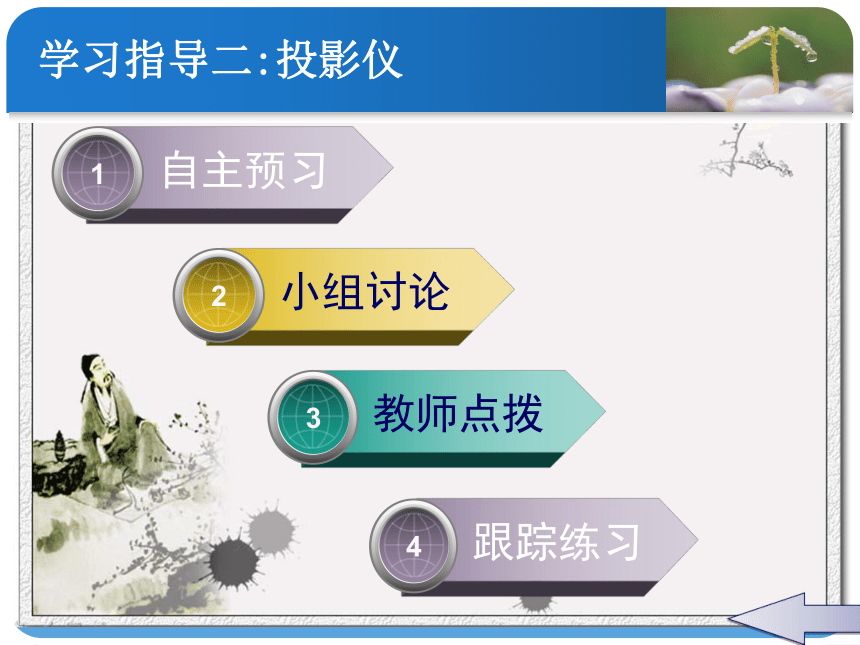 学习指导二:投影仪

1 自主预习

2 小组讨论

3 教师点拨

4 跟踪练习